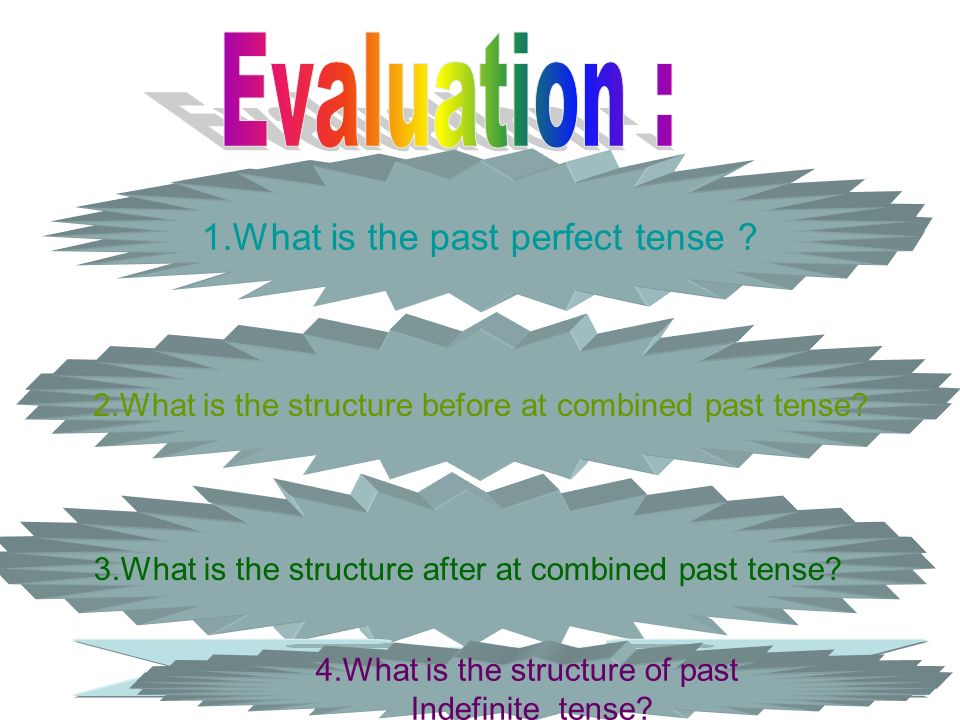 Evaluation :

1.What is the past perfect tense ?

2.What is the structure before at combined past tense?

3.What is the structure after at combined past tense?

4.What is the structure of past Indefinite tense?